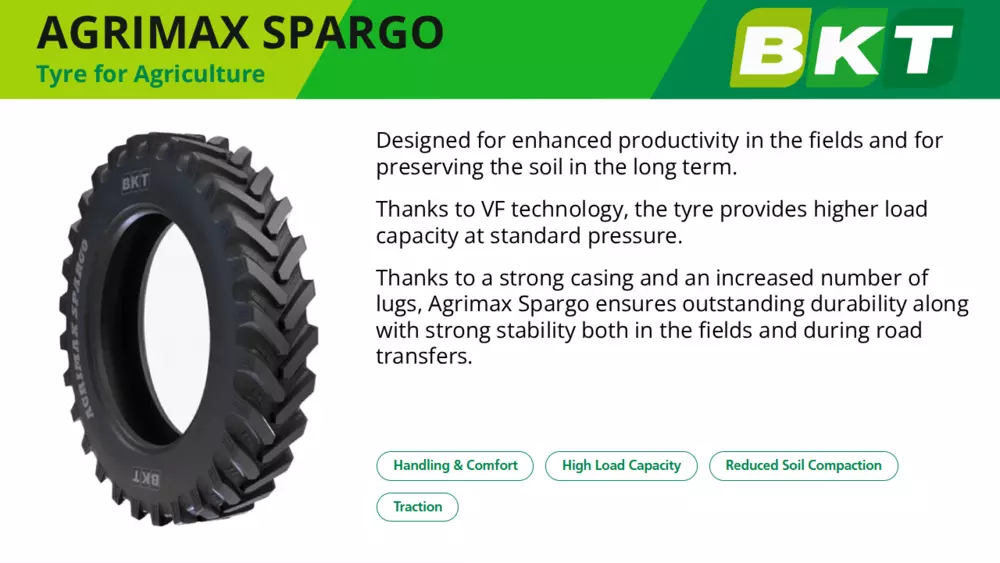 AGRIMAX SPARGO
Tyre for Agriculture

BKT

BKT
AGRIMAX SPARGO
BKT

Designed for enhanced productivity in the fields and for preserving the soil in the long term.

Thanks to VF technology, the tyre provides higher load capacity at standard pressure.

Thanks to a strong casing and an increased number of lugs, Agrimax Spargo ensures outstanding durability along with strong stability both in the fields and during road transfers.

Handling & Comfort
High Load Capacity
Reduced Soil Compaction
Traction